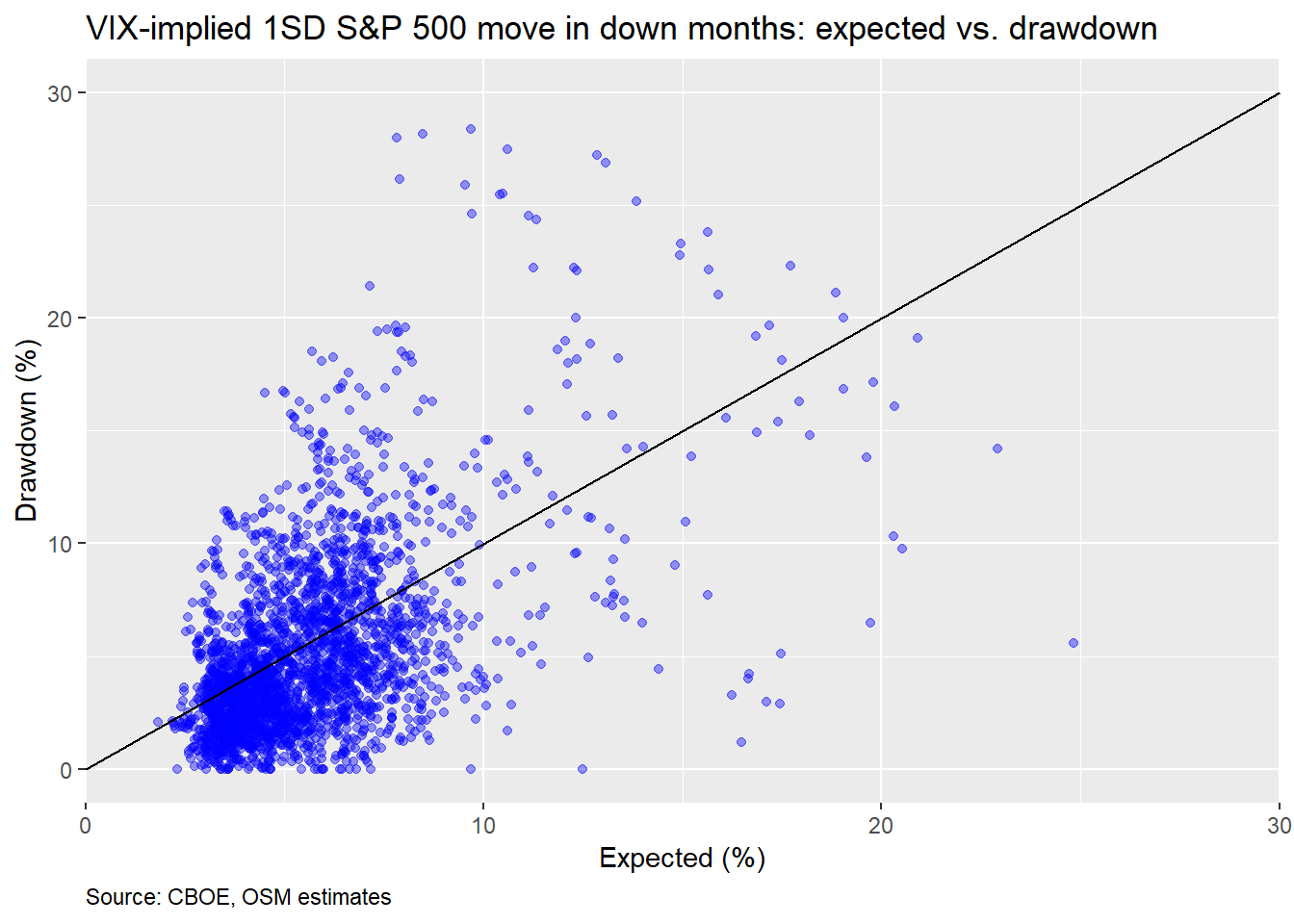 VIX-implied 1SD S&P 500 move in down months: expected vs. drawdown

Drawdown (%)

30
20
10
0

0
10
20
30

Expected (%)

Source: CBOE, OSM estimates